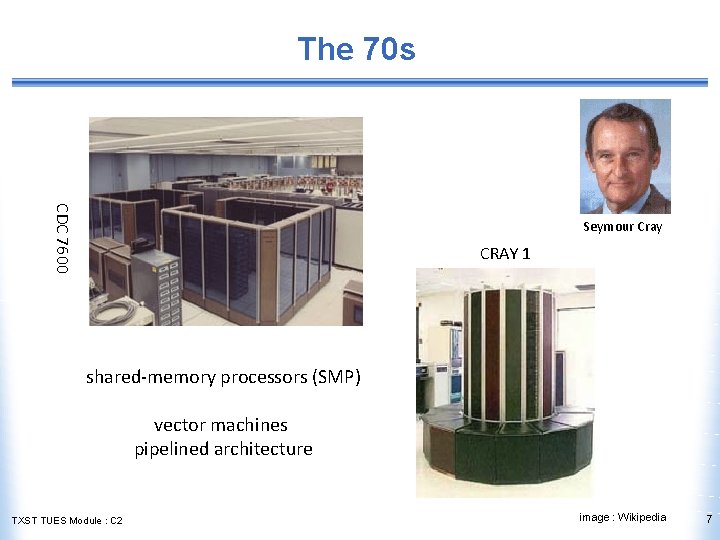 The 70s

CDC 7600

Seymour Cray

CRAY 1

shared-memory processors (SMP)

vector machines
pipelined architecture

TXST TUES Module : C2

image : Wikipedia

7